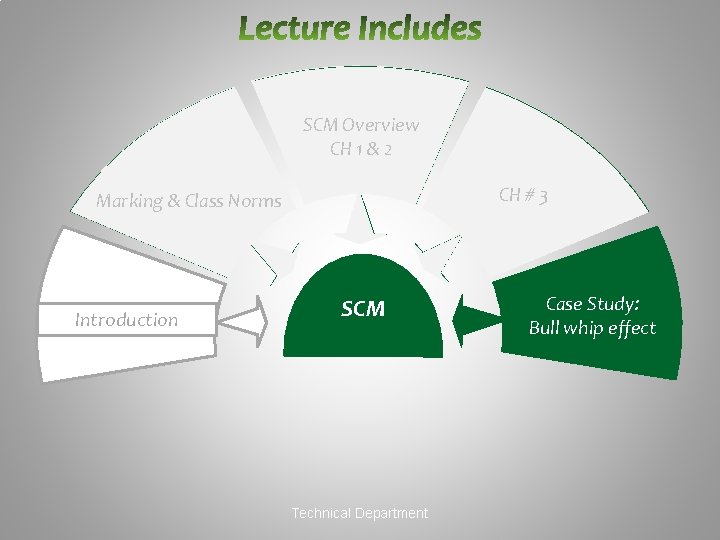 Lecture Includes

Introduction

Marking & Class Norms

SCM Overview
CH 1 & 2

CH # 3

Case Study:
Bull whip effect

SCM

Technical Department